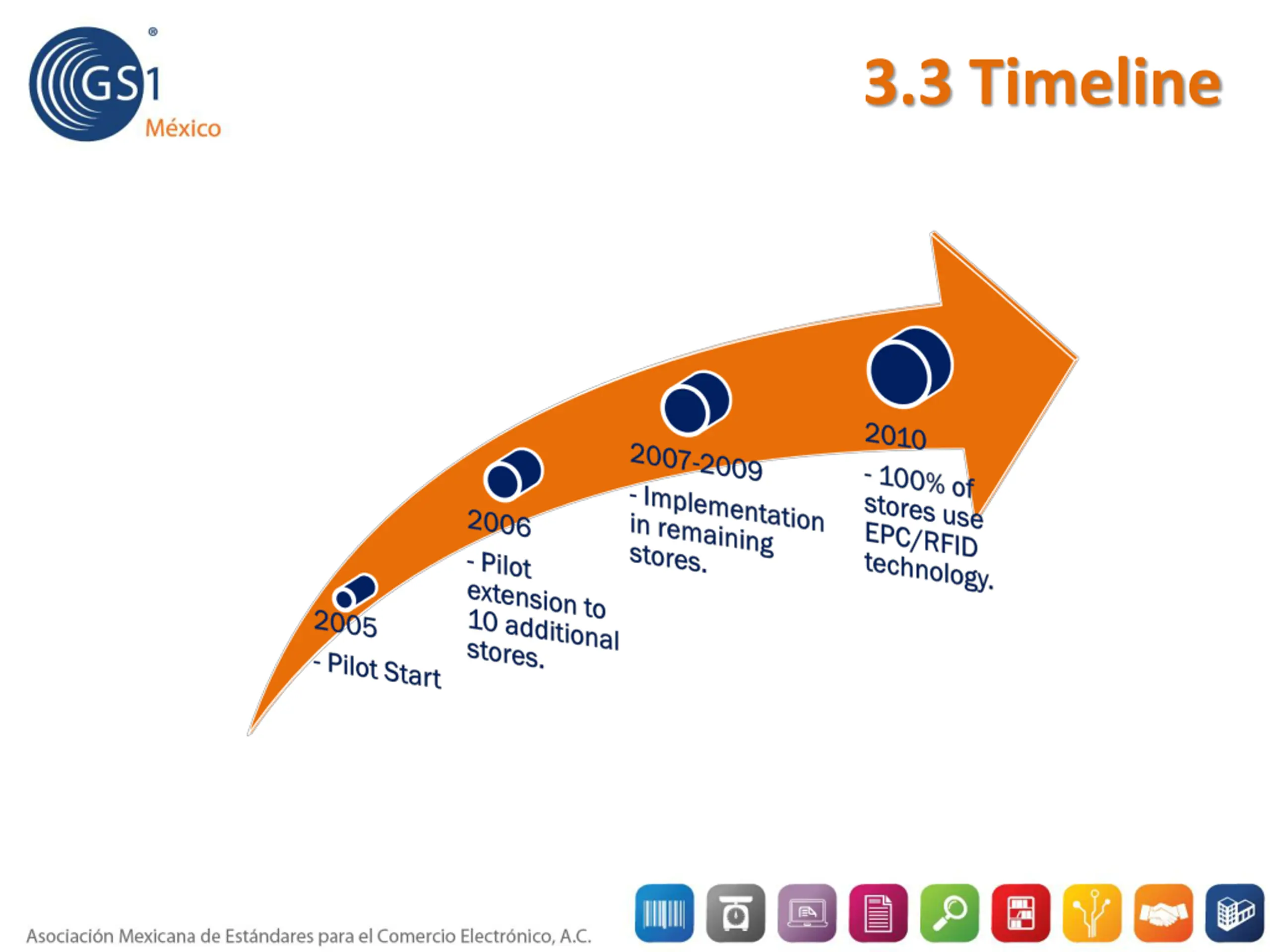 GS1 ®
México

3.3 Timeline

2005
- Pilot Start

2006
- Pilot extension to 10 additional stores.

2007-2009
- Implementation in remaining stores.

2010
- 100% of stores use EPC/RFID technology.

Asociación Mexicana de Estándares para el Comercio Electrónico, A.C.